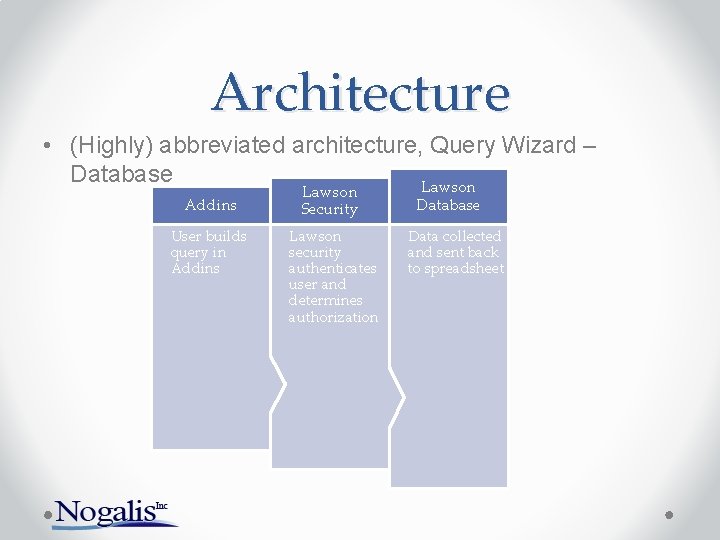 Architecture

• (Highly) abbreviated architecture, Query Wizard – Database

Addins

User builds query in Addins

Lawson Security

Lawson security authenticates user and determines authorization

Lawson Database

Data collected and sent back to spreadsheet

Nogalis Inc